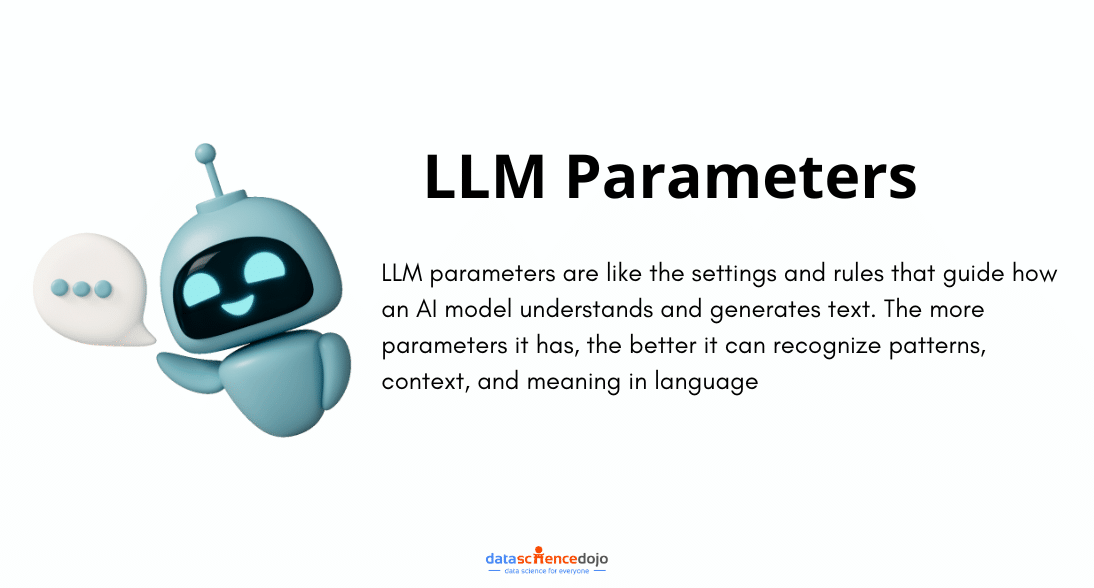 LLM Parameters

LLM parameters are like the settings and rules that guide how an AI model understands and generates text. The more parameters it has, the better it can recognize patterns, context, and meaning in language

datasciencedojo
data science for everyone